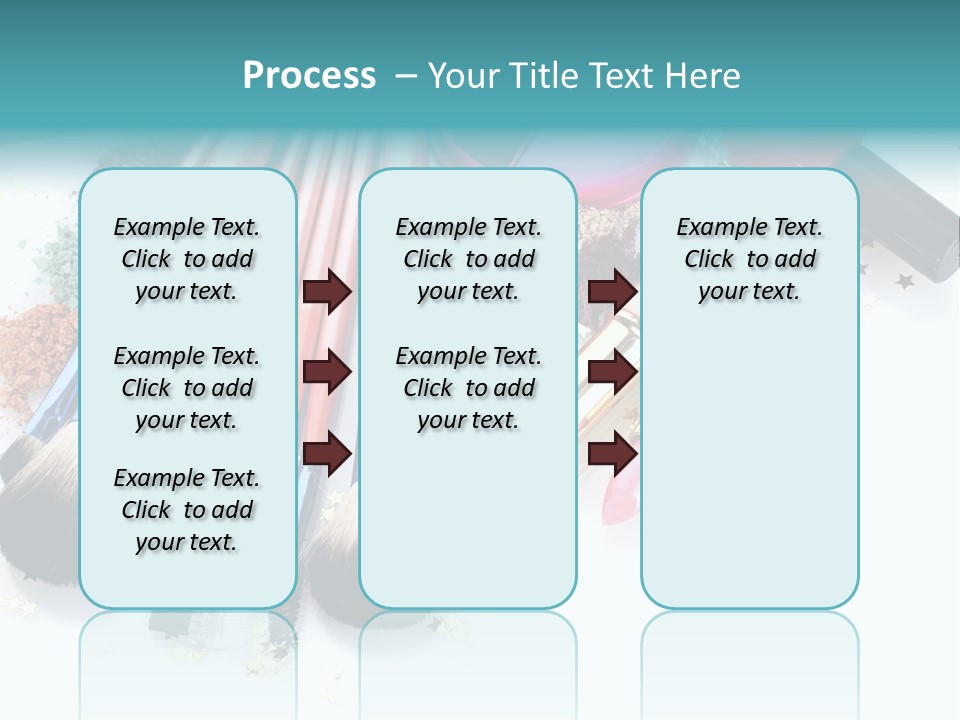 Process – Your Title Text Here

Example Text. Click to add your text.

Example Text. Click to add your text.

Example Text. Click to add your text.

Example Text. Click to add your text.

Example Text. Click to add your text.

Example Text. Click to add your text.